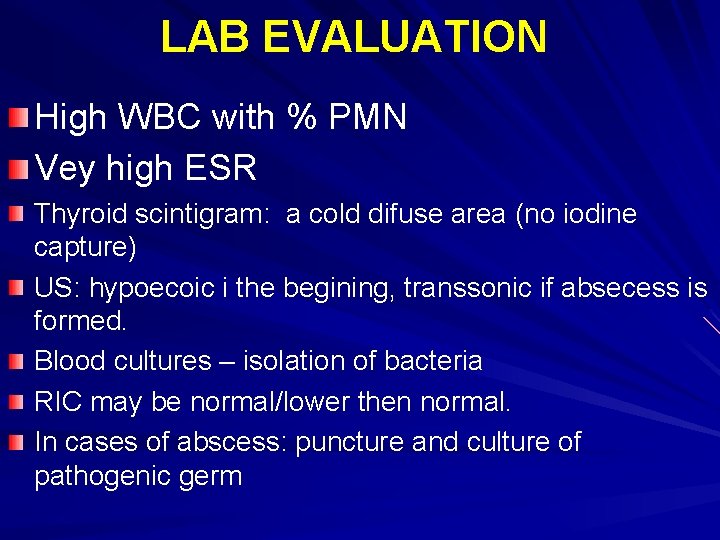 LAB EVALUATION

High WBC with % PMN

Vey high ESR

Thyroid scintigram:  a cold difuse area (no iodine capture)

US: hypoecoic i the begining, transsonic if absecess is formed.

Blood cultures – isolation of bacteria

RIC may be normal/lower then normal.

In cases of abscess: puncture and culture of pathogenic germ